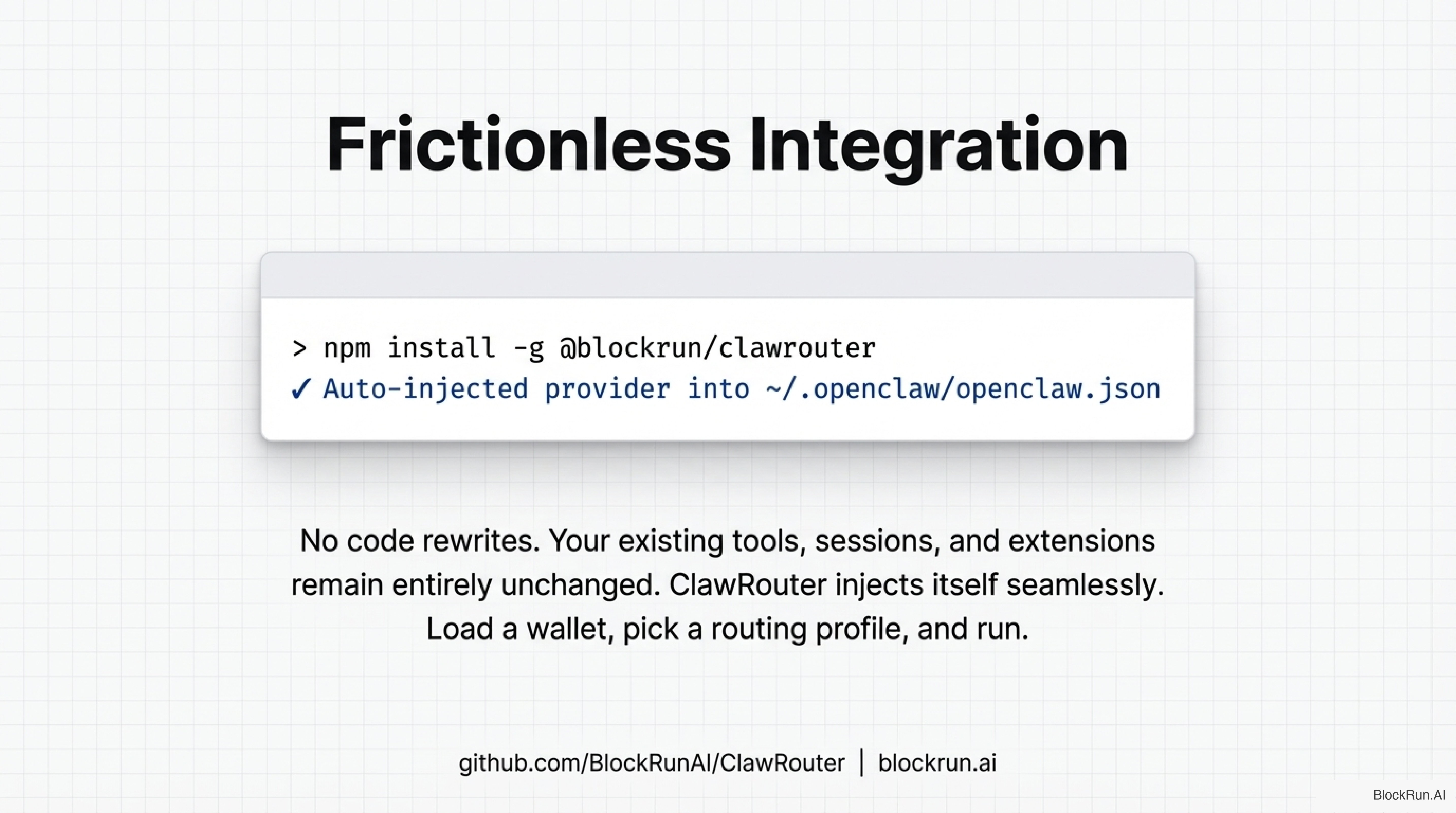 Frictionless Integration

> npm install -g @blockrun/clawrouter
✓ Auto-injected provider into ~/.openclaw/openclaw.json

No code rewrites. Your existing tools, sessions, and extensions remain entirely unchanged. ClawRouter injects itself seamlessly. Load a wallet, pick a routing profile, and run.

github.com/BlockRunAI/ClawRouter | blockrun.ai

BlockRun.AI